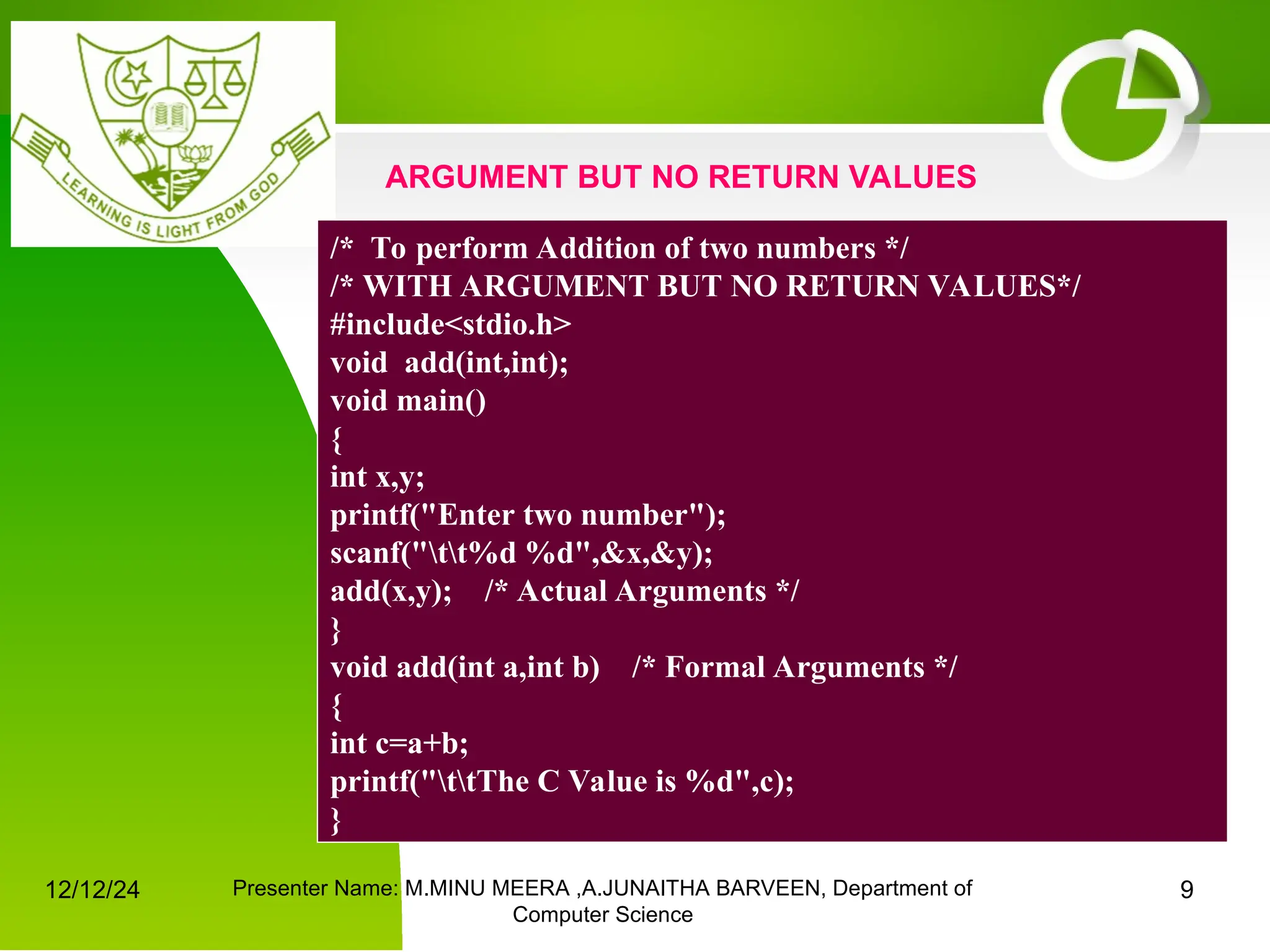 LEARNING IS LIGHT FROM GOD

ARGUMENT BUT NO RETURN VALUES

/* To perform Addition of two numbers */
/* WITH ARGUMENT BUT NO RETURN VALUES*/
#include<stdio.h>
void add(int,int);
void main()
{
int x,y;
printf("Enter two number");
scanf("\t\t%d %d",&x,&y);
add(x,y); /* Actual Arguments */
}
void add(int a,int b) /* Formal Arguments */
{
int c=a+b;
printf("\t\tThe C Value is %d",c);
}

12/12/24

Presenter Name: M.MINU MEERA ,A.JUNAITHA BARVEEN, Department of Computer Science

9